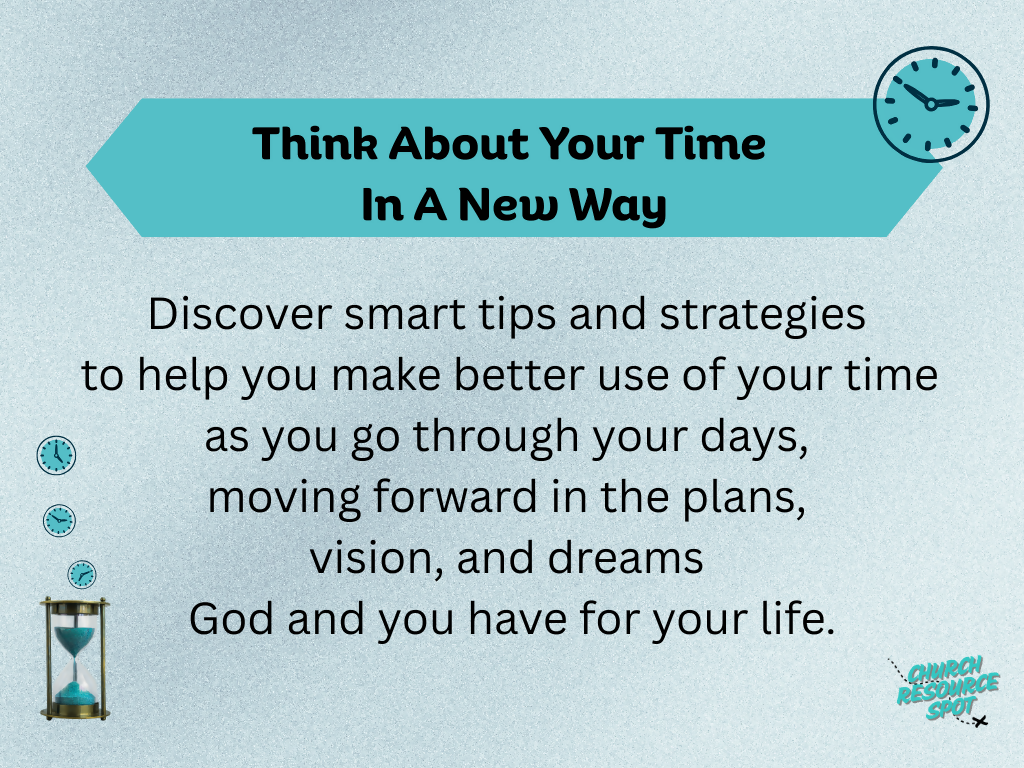 Think About Your Time
In A New Way

Discover smart tips and strategies to help you make better use of your time as you go through your days, moving forward in the plans, vision, and dreams God and you have for your life.

CHURCH RESOURCE SPOT